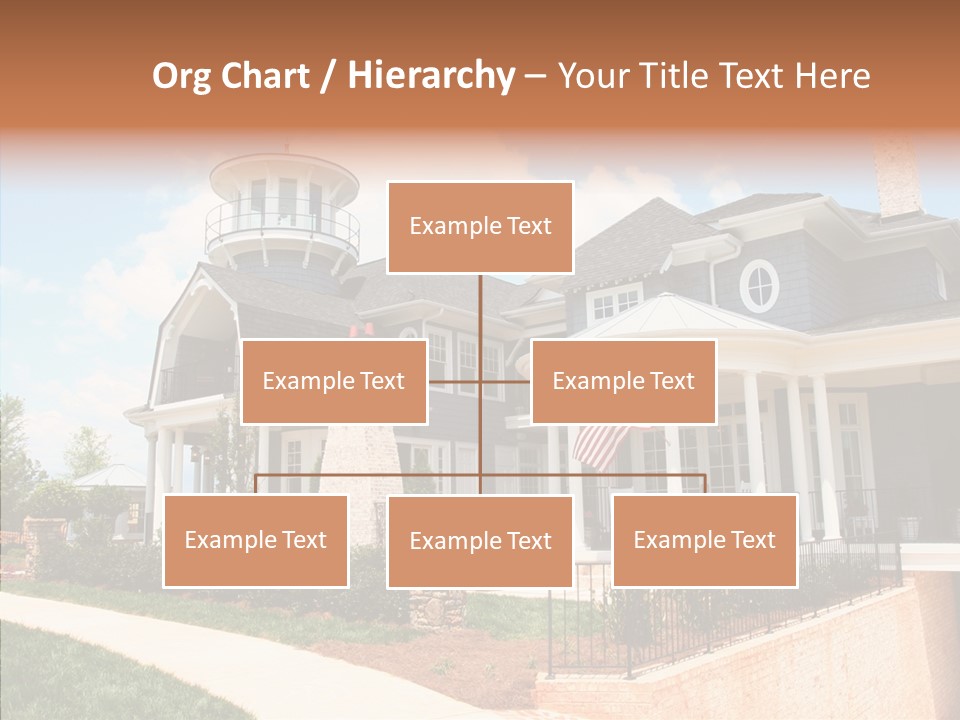 Org Chart / Hierarchy – Your Title Text Here

Example Text

Example Text

Example Text

Example Text

Example Text

Example Text